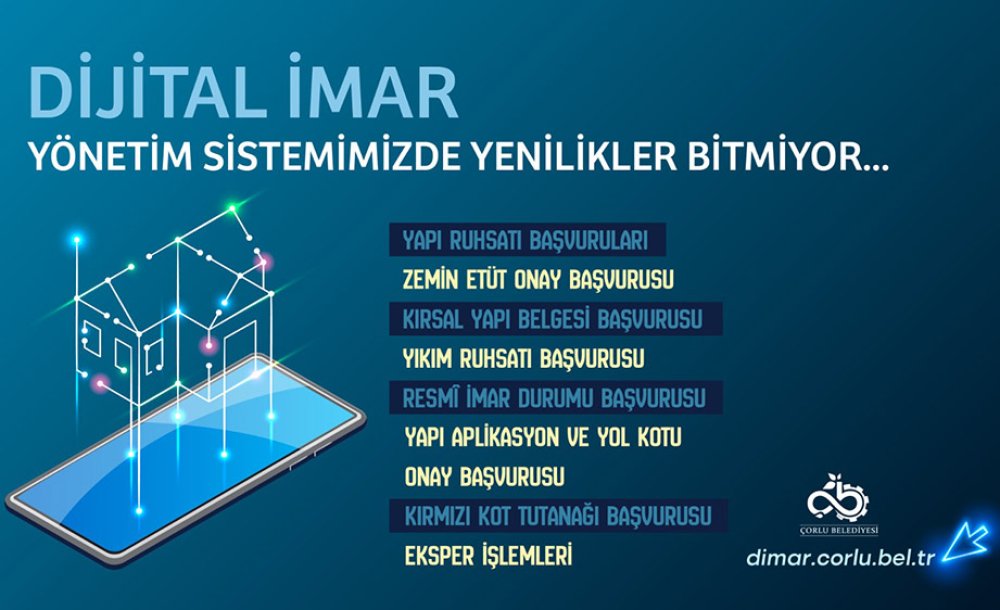 DİJİTAL İMAR
YÖNETİM SİSTEMİMİZDE YENİLİKLER BİTMİYOR...

YAPI RUHSATI BAŞVURULARI
ZEMİN ETÜT ONAY BAŞVURUSU
KIRSAL YAPI BELGESİ BAŞVURUSU
YIKIM RUHSATI BAŞVURUSU
RESMÎ İMAR DURUMU BAŞVURUSU
YAPI APLİKASYON VE YOL KOTU ONAY BAŞVURUSU
KIRMIZI KOT TUTANAĞI BAŞVURUSU
EKSPER İŞLEMLERİ

ÇORLU BELEDİYESİ
dimar.corlu.bel.tr